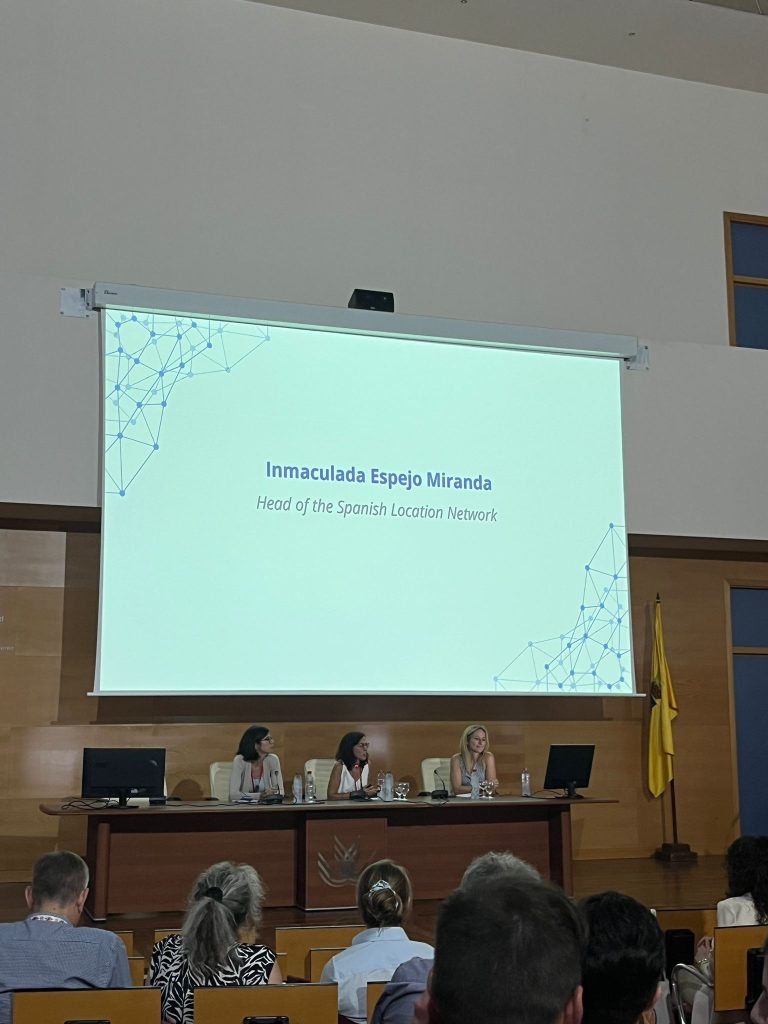 Inmaculada Espejo Miranda
Head of the Spanish Location Network